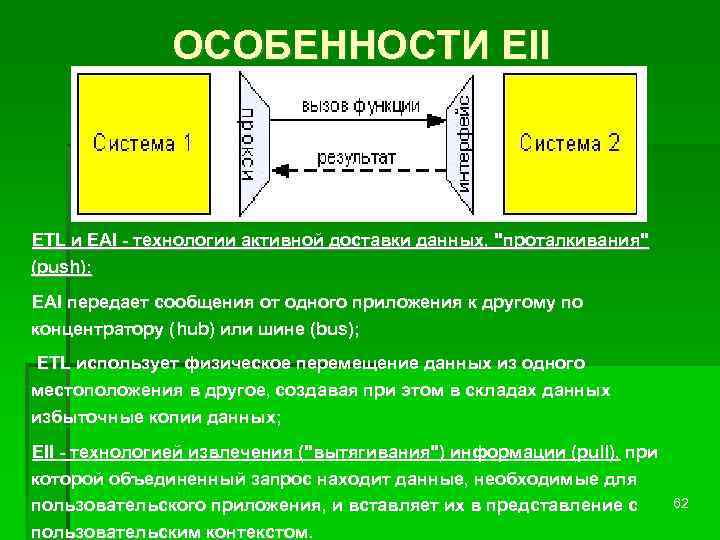 ОСОБЕННОСТИ EII

Система 1

прокси

вызов функции

результат

интерфейс

Система 2

ETL и EAI - технологии активной доставки данных, "проталкивания" (push):

EAI передает сообщения от одного приложения к другому по концентратору (hub) или шине (bus);

ETL использует физическое перемещение данных из одного местоположения в другое, создавая при этом в складах данных избыточные копии данных;

EII - технологией извлечения ("вытягивания") информации (pull), при которой объединенный запрос находит данные, необходимые для пользовательского приложения, и вставляет их в представление с пользовательским контекстом.

62